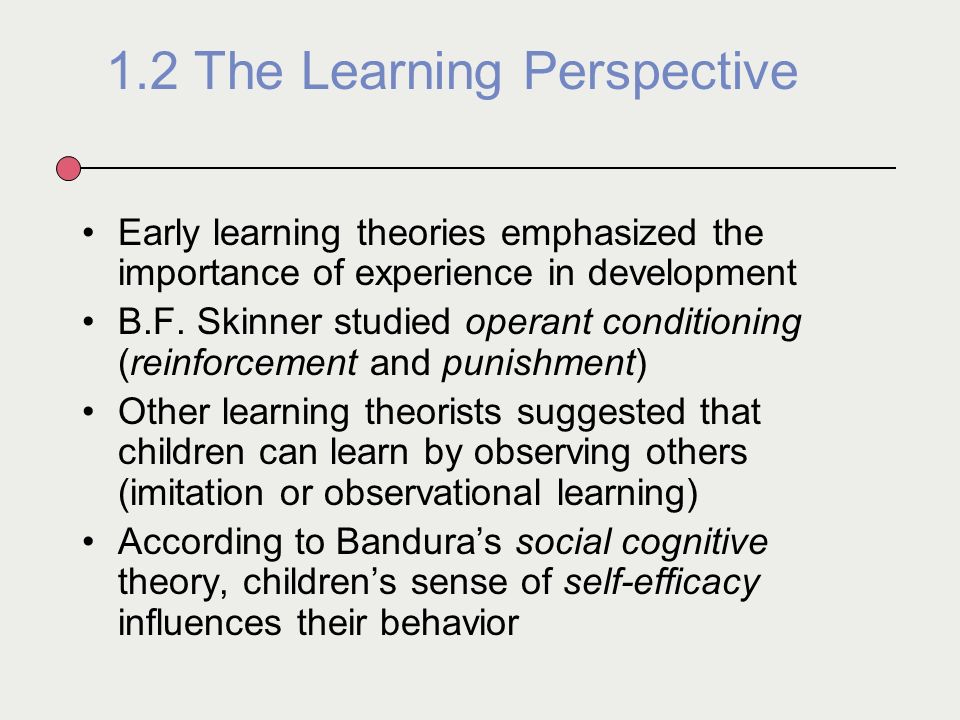 1.2 The Learning Perspective

• Early learning theories emphasized the importance of experience in development
• B.F. Skinner studied operant conditioning (reinforcement and punishment)
• Other learning theorists suggested that children can learn by observing others (imitation or observational learning)
• According to Bandura's social cognitive theory, children's sense of self-efficacy influences their behavior